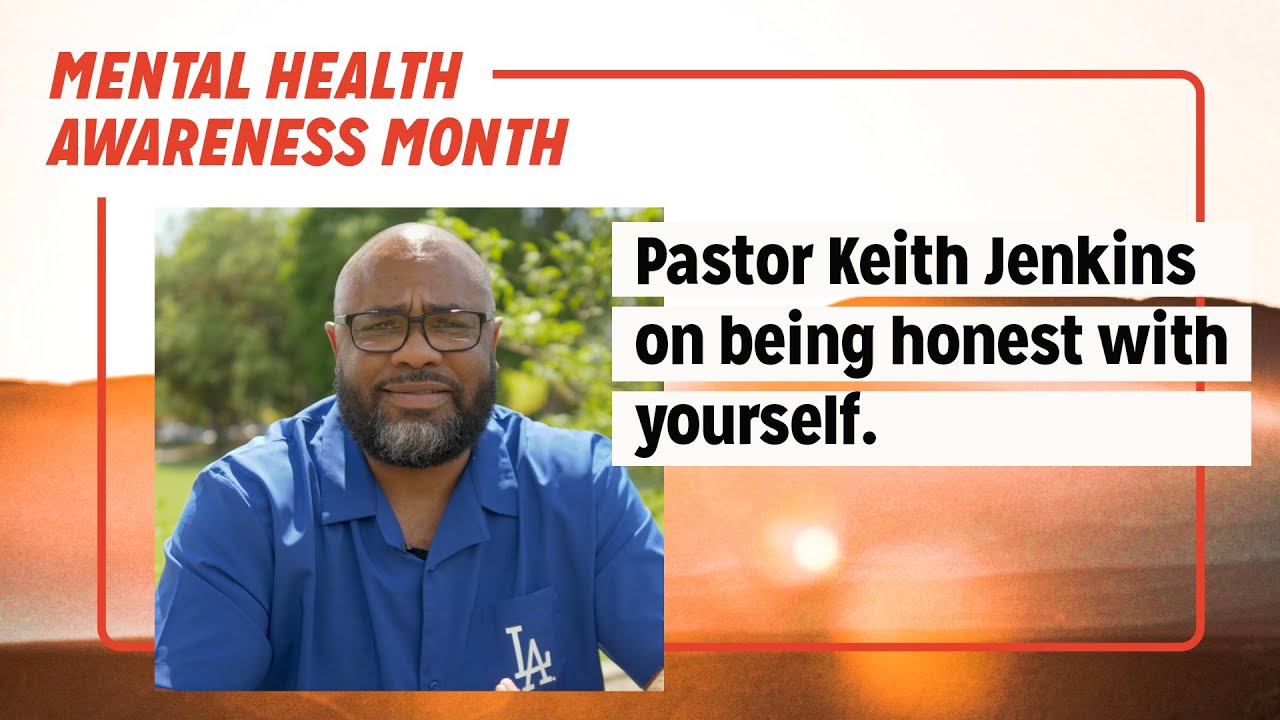 MENTAL HEALTH AWARENESS MONTH

Pastor Keith Jenkins on being honest with yourself.

LA